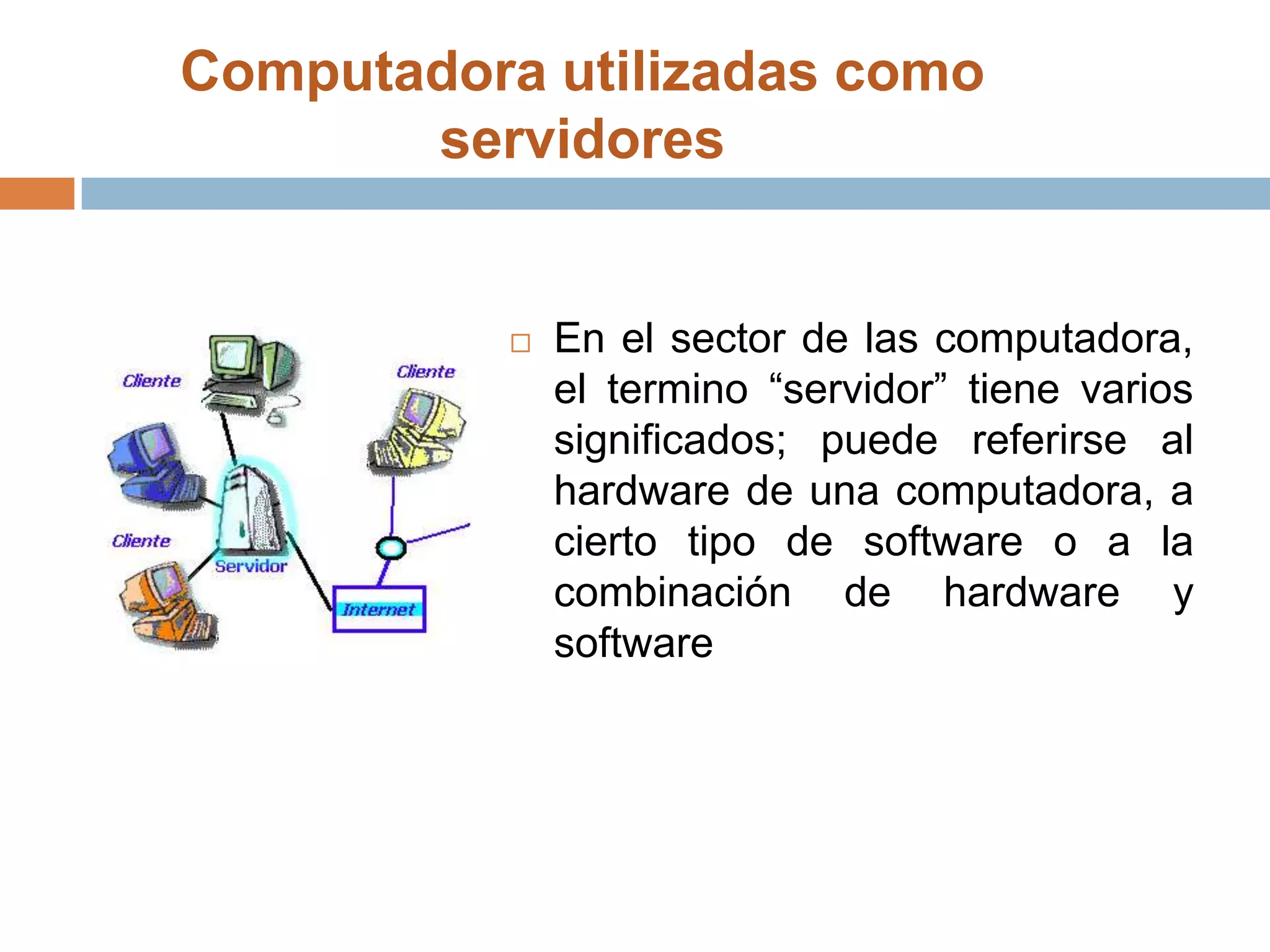 Computadora utilizadas como servidores

Cliente
Cliente
Cliente
Servidor
Internet

□ En el sector de las computadora, el termino “servidor” tiene varios significados; puede referirse al hardware de una computadora, a cierto tipo de software o a la combinación de hardware y software